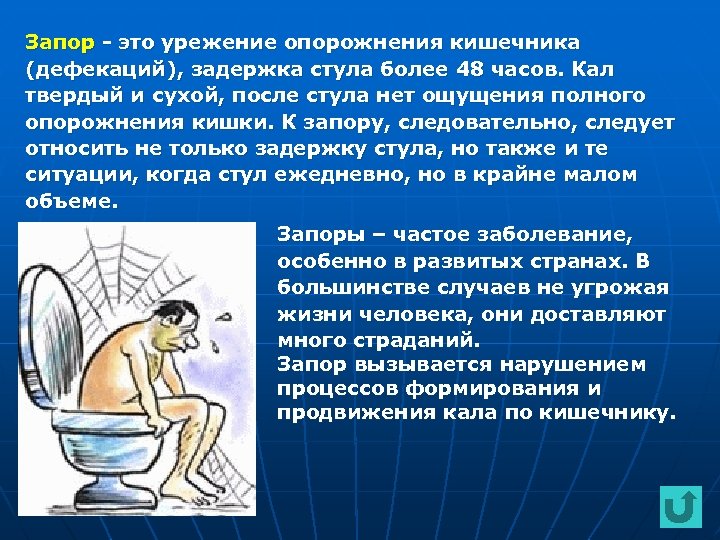 Запор - это урежение опорожнения кишечника (дефекаций), задержка стула более 48 часов. Кал твердый и сухой, после стула нет ощущения полного опорожнения кишки. К запору, следовательно, следует относить не только задержку стула, но также и те ситуации, когда стул ежедневно, но в крайне малом объеме.

Запоры – частое заболевание, особенно в развитых странах. В большинстве случаев не угрожая жизни человека, они доставляют много страданий.
Запор вызывается нарушением процессов формирования и продвижения кала по кишечнику.